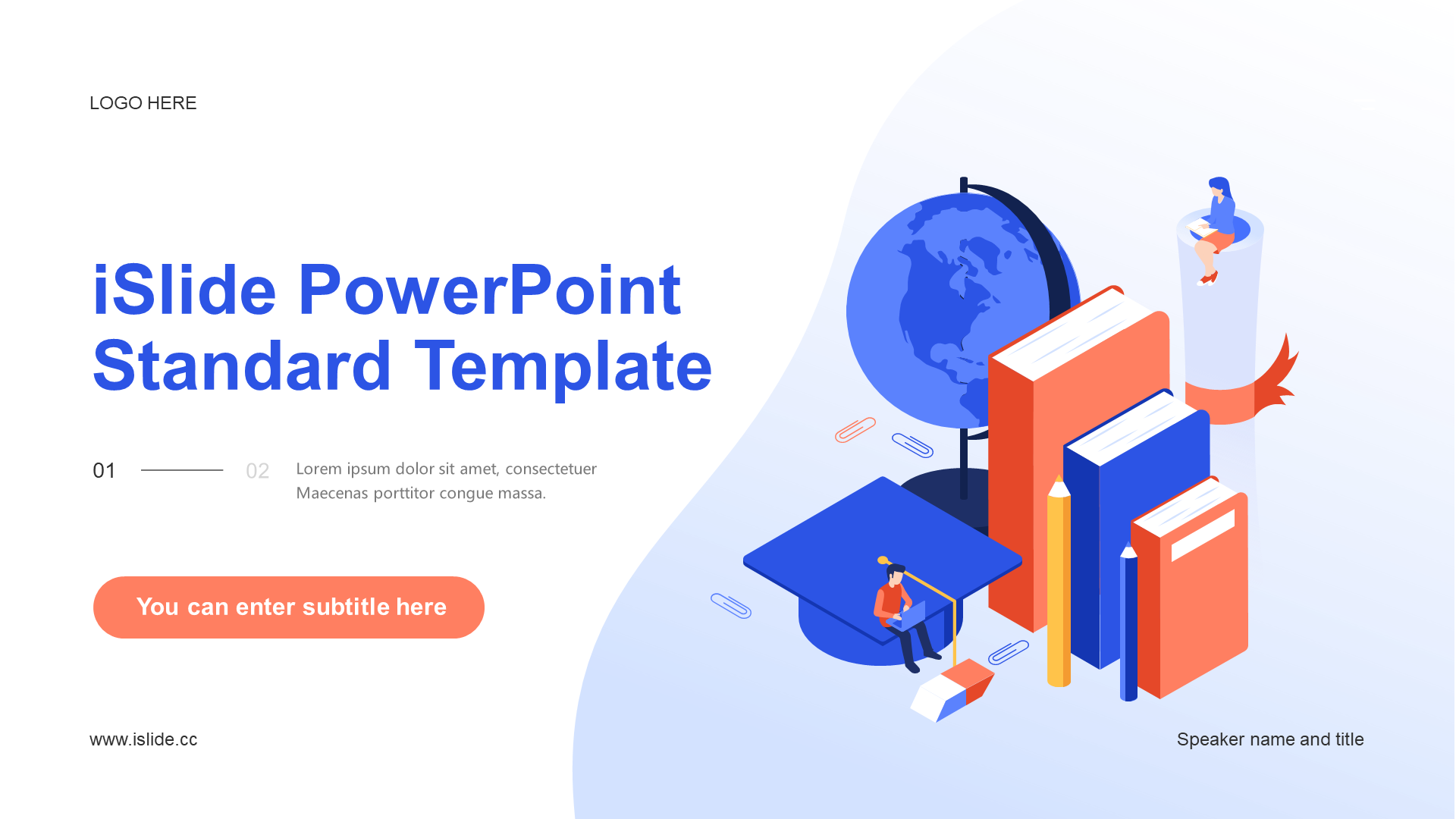 LOGO HERE

iSlide PowerPoint Standard Template

01 02 Lorem ipsum dolor sit amet, consectetuer Maecenas porttitor congue massa.

You can enter subtitle here

www.islide.cc

Speaker name and title